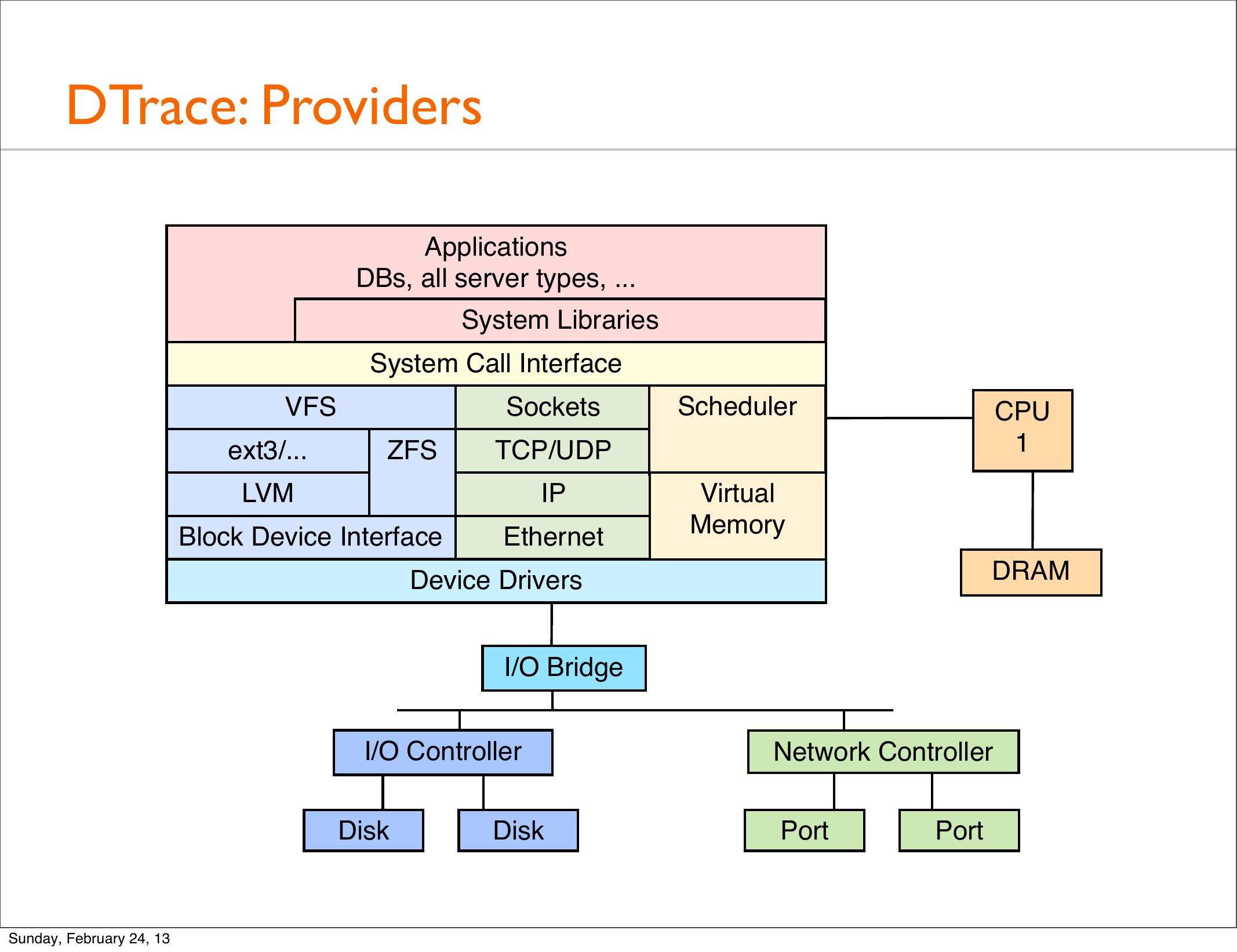 DTrace: Providers

Applications
DBs, all server types, ...

System Libraries

System Call Interface

VFS

Sockets

Scheduler

ext3/...

ZFS

TCP/UDP

LVM

IP

Virtual Memory

Block Device Interface

Ethernet

Device Drivers

CPU
1

DRAM

I/O Bridge

I/O Controller

Network Controller

Disk

Disk

Port

Port

Sunday, February 24, 13